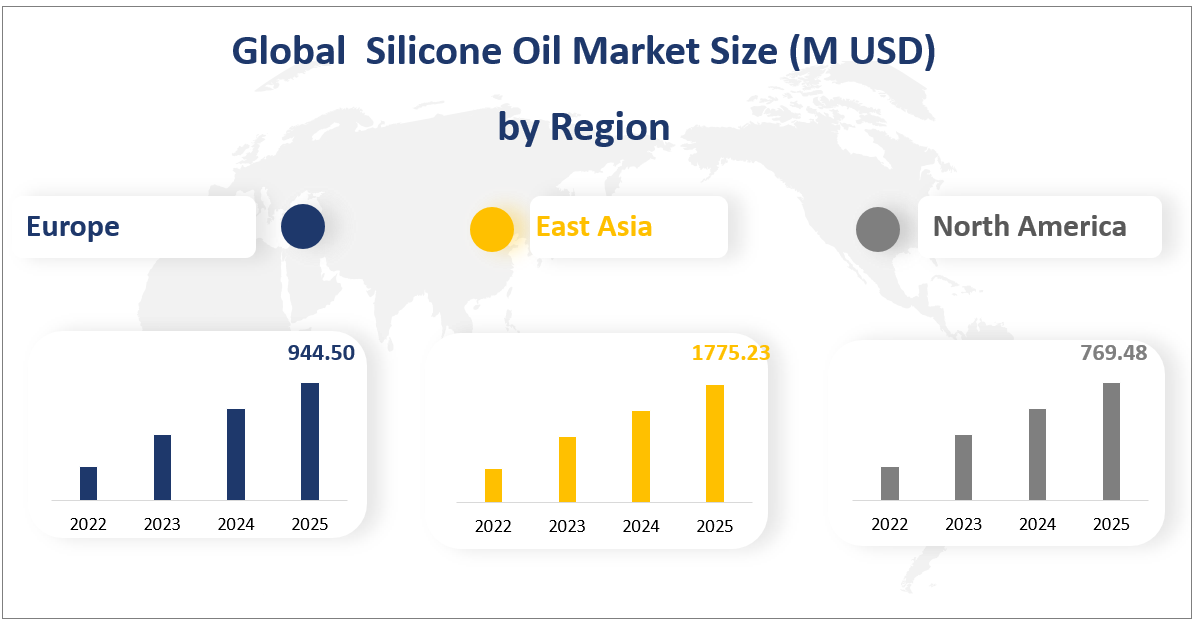 Global  Silicone Oil Market Size (M USD)

by Region

Europe

East Asia

North America

944.50

2022 2023 2024 2025

1775.23

2022 2023 2024 2025

769.48

2022 2023 2024 2025